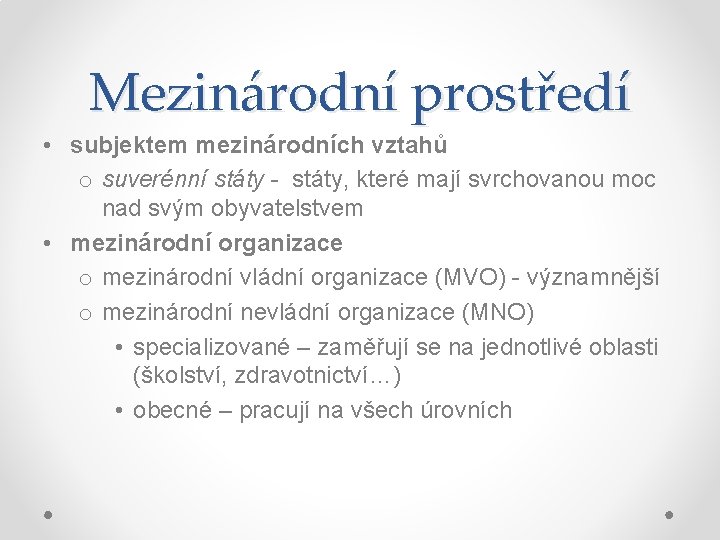 Mezinárodní prostředí

• subjektem mezinárodních vztahů
  o suverénní státy - státy, které mají svrchovanou moc nad svým obyvatelstvem
• mezinárodní organizace
  o mezinárodní vládní organizace (MVO) - významnější
  o mezinárodní nevládní organizace (MNO)
    • specializované – zaměřují se na jednotlivé oblasti (školství, zdravotnictví…)
    • obecné – pracují na všech úrovních